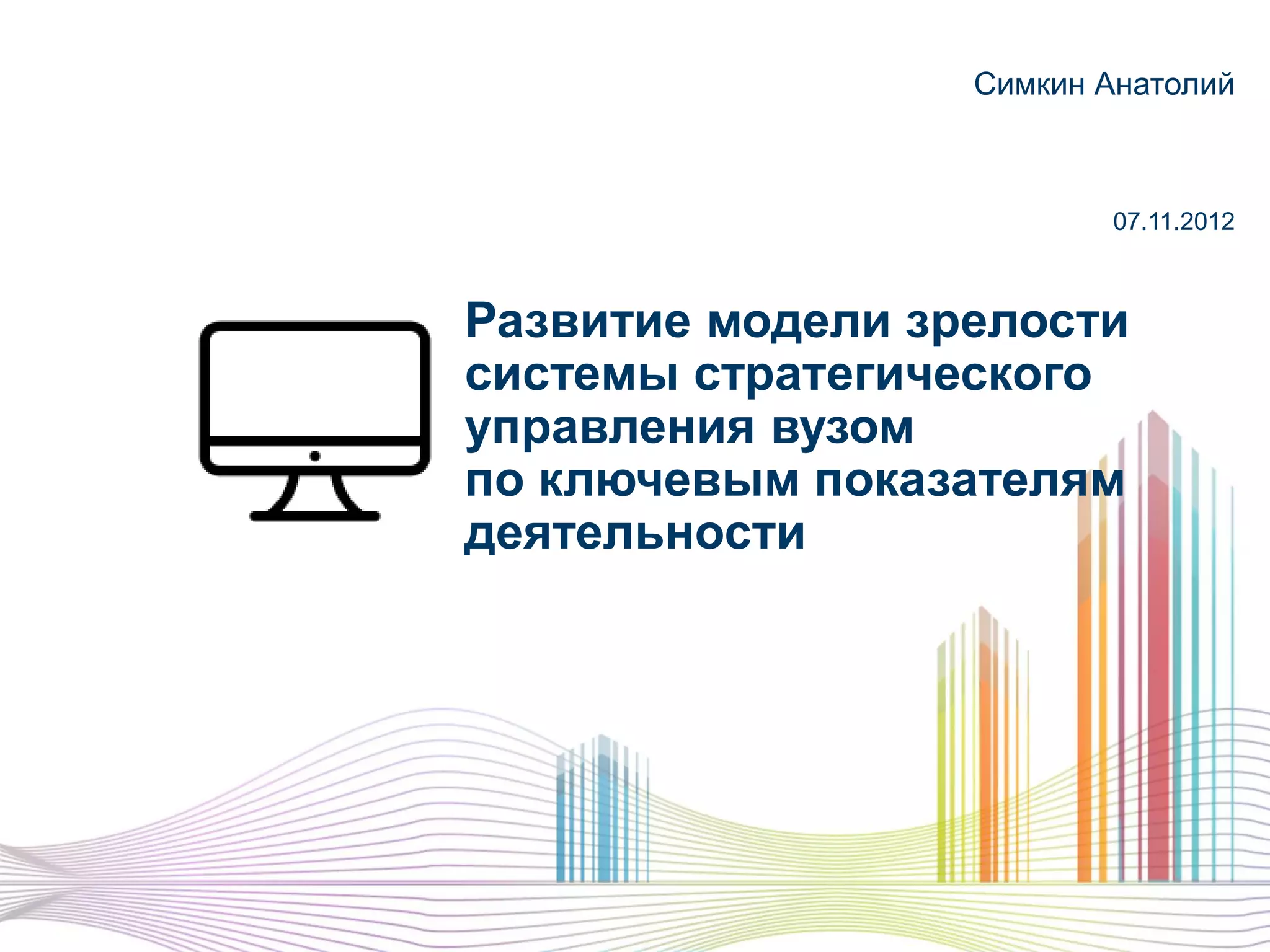 Симкин Анатолий

07.11.2012

Развитие модели зрелости системы стратегического управления вузом
по ключевым показателям деятельности